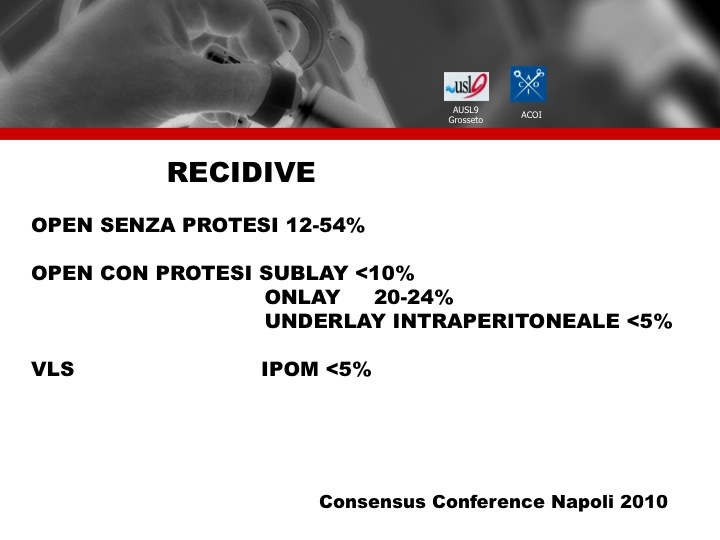 usl9
AUSL9 Grosseto

A C O I
ACOI

RECIDIVE

OPEN SENZA PROTESI 12-54%

OPEN CON PROTESI SUBLAY <10%
ONLAY 20-24%
UNDERLAY INTRAPERITONEALE <5%

VLS IPOM <5%

Consensus Conference Napoli 2010